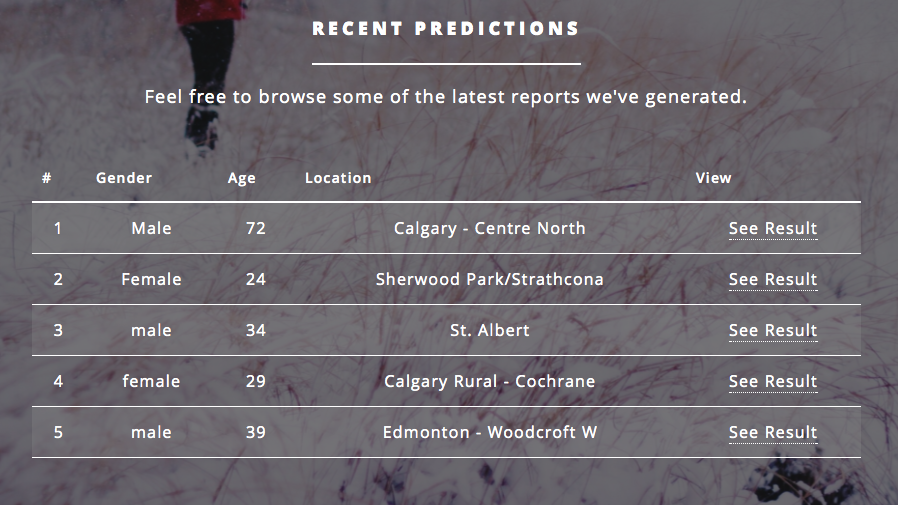 RECENT PREDICTIONS

Feel free to browse some of the latest reports we've generated.

| # | Gender | Age | Location | View |
|---|---|---|---|---|
| 1 | Male | 72 | Calgary - Centre North | See Result |
| 2 | Female | 24 | Sherwood Park/Strathcona | See Result |
| 3 | male | 34 | St. Albert | See Result |
| 4 | female | 29 | Calgary Rural - Cochrane | See Result |
| 5 | male | 39 | Edmonton - Woodcroft W | See Result |